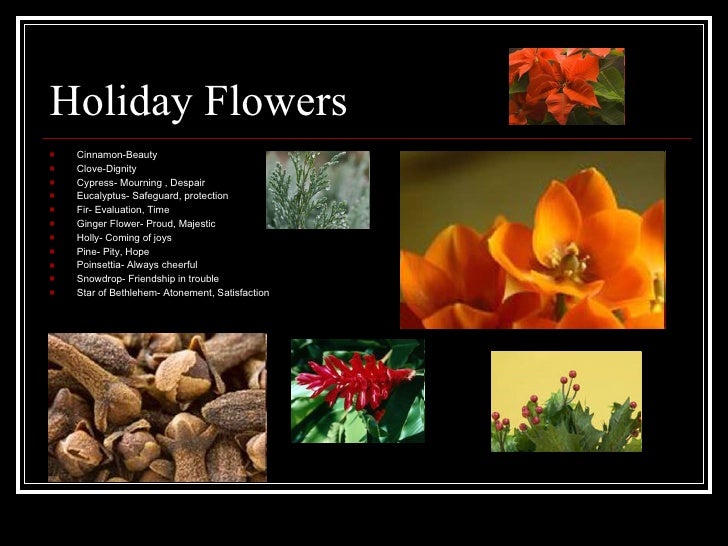 Holiday Flowers

- Cinnamon-Beauty
- Clove-Dignity
- Cypress- Mourning , Despair
- Eucalyptus- Safeguard, protection
- Fir- Evaluation, Time
- Ginger Flower- Proud, Majestic
- Holly- Coming of joys
- Pine- Pity, Hope
- Poinsettia- Always cheerful
- Snowdrop- Friendship in trouble
- Star of Bethlehem- Atonement, Satisfaction